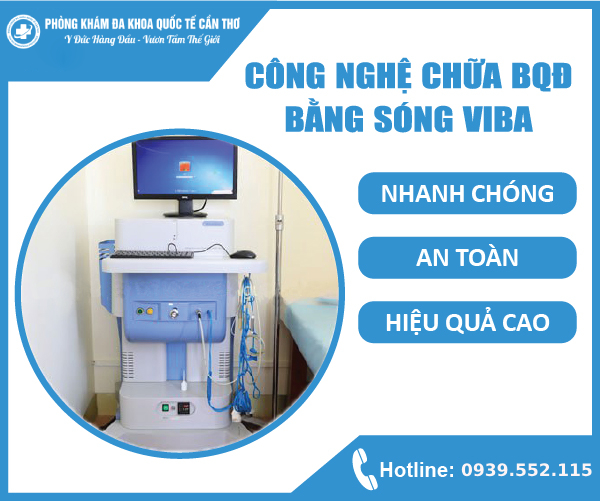 PHÒNG KHÁM ĐA KHOA QUỐC TẾ CẦN THƠ
Y Đức Hàng Đầu - Vươn Tầm Thế Giới

CÔNG NGHỆ CHỮA BQĐ BẰNG SÓNG VIBA

NHANH CHÓNG

AN TOÀN

HIỆU QUẢ CAO

Hotline: 0939.552.115